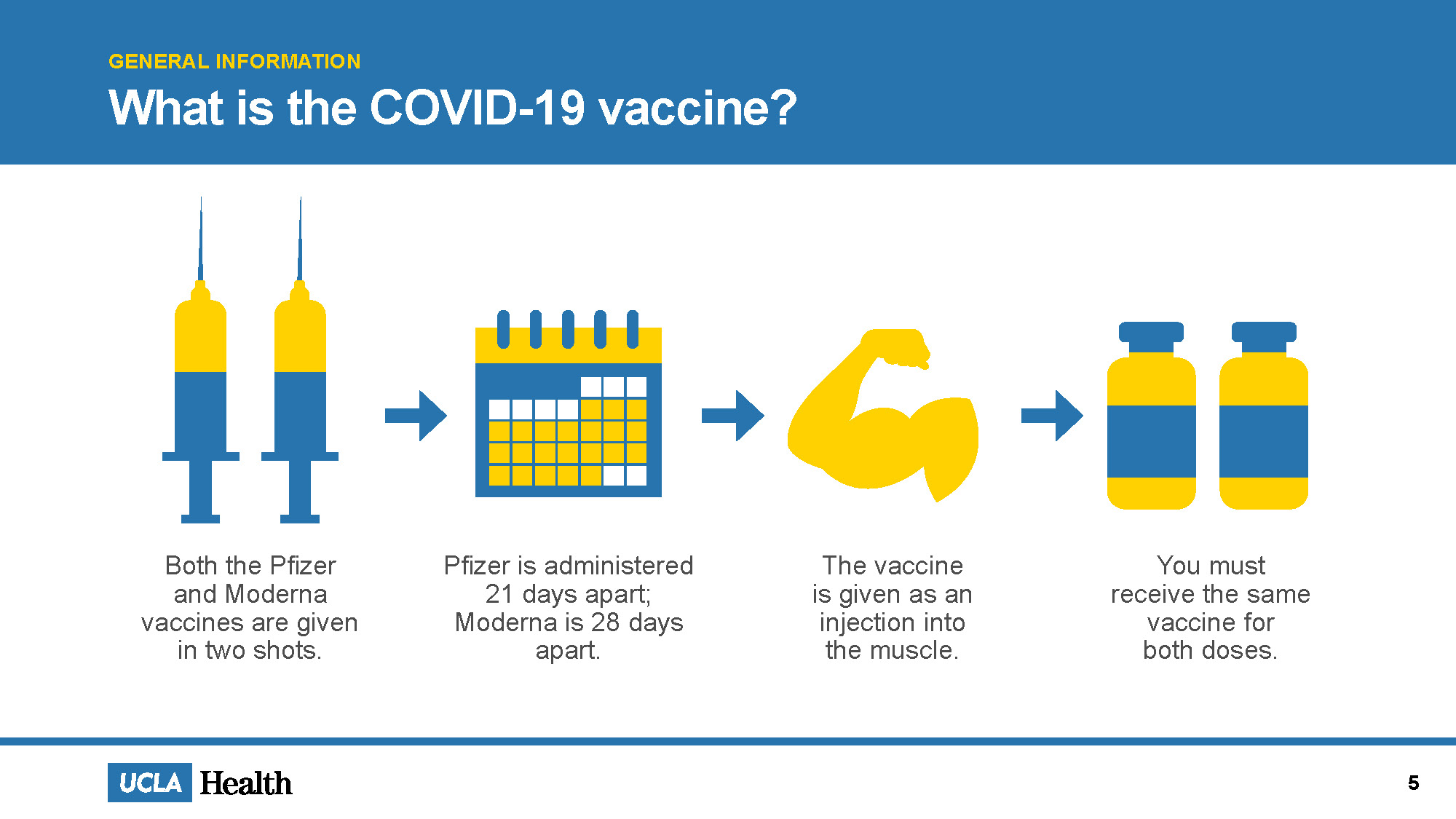 GENERAL INFORMATION

What is the COVID-19 vaccine?

Both the Pfizer and Moderna vaccines are given in two shots.

Pfizer is administered 21 days apart; Moderna is 28 days apart.

The vaccine is given as an injection into the muscle.

You must receive the same vaccine for both doses.

UCLA Health

5